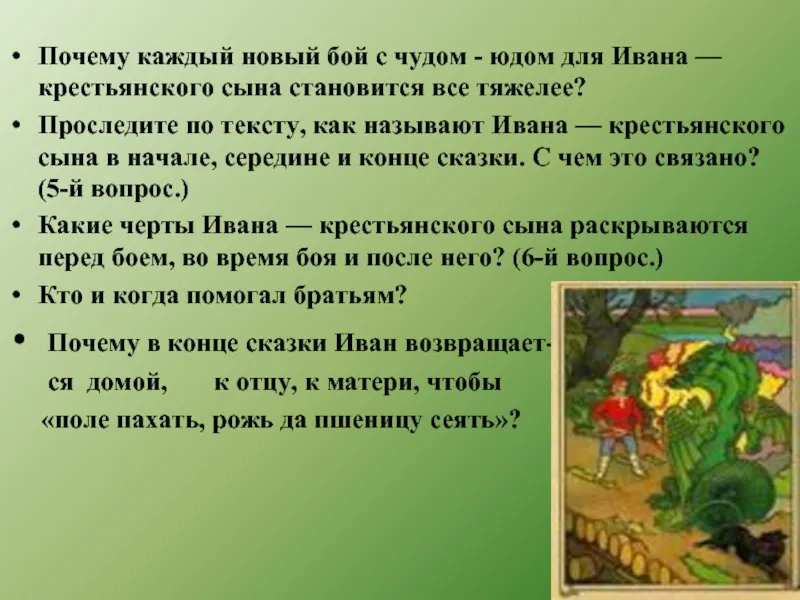 • Почему каждый новый бой с чудом - юдом для Ивана — крестьянского сына становится все тяжелее?

• Проследите по тексту, как называют Ивана — крестьянского сына в начале, середине и конце сказки. С чем это связано? (5-й вопрос.)

• Какие черты Ивана — крестьянского сына раскрываются перед боем, во время боя и после него? (6-й вопрос.)

• Кто и когда помогал братьям?

• Почему в конце сказки Иван возвращается домой, к отцу, к матери, чтобы «поле пахать, рожь да пшеницу сеять»?